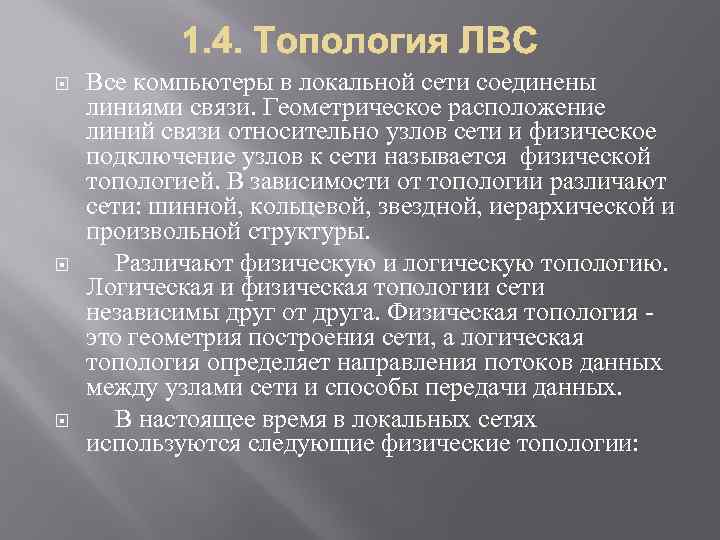 1.4. Топология ЛВС

Все компьютеры в локальной сети соединены линиями связи. Геометрическое расположение линий связи относительно узлов сети и физическое подключение узлов к сети называется физической топологией. В зависимости от топологии различают сети: шинной, кольцевой, звездной, иерархической и произвольной структуры.

Различают физическую и логическую топологию. Логическая и физическая топологии сети независимы друг от друга. Физическая топология - это геометрия построения сети, а логическая топология определяет направления потоков данных между узлами сети и способы передачи данных.

В настоящее время в локальных сетях используются следующие физические топологии: